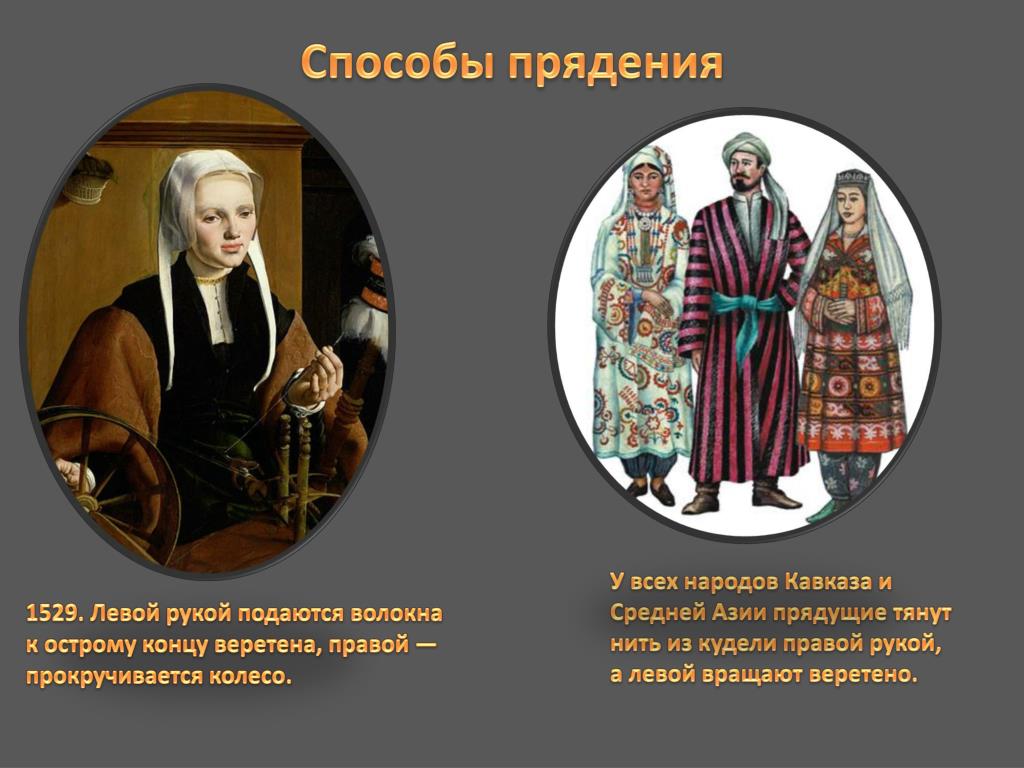 Способы прядения

1529. Левой рукой подаются волокна к острому концу веретена, правой — прокручивается колесо.

У всех народов Кавказа и Средней Азии прядущие тянут нить из кудели правой рукой, а левой вращают веретено.